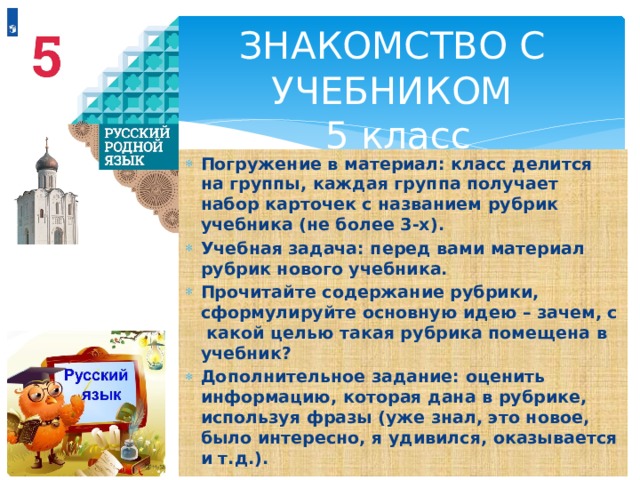 5

РУССКИЙ РОДНОЙ ЯЗЫК

ЗНАКОМСТВО С УЧЕБНИКОМ
5 класс

Погружение в материал: класс делится на группы, каждая группа получает набор карточек с названием рубрик учебника (не более 3-х).

Учебная задача: перед вами материал рубрик нового учебника.

Прочитайте содержание рубрики, сформулируйте основную идею – зачем, с какой целью такая рубрика помещена в учебник?

Дополнительное задание: оценить информацию, которая дана в рубрике, используя фразы (уже знал, это новое, было интересно, я удивился, оказывается и т.д.).

Русский язык